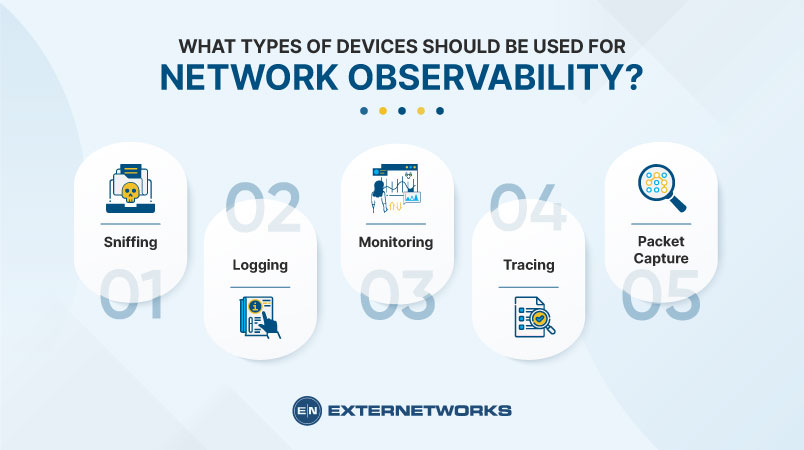 WHAT TYPES OF DEVICES SHOULD BE USED FOR
NETWORK OBSERVABILITY?

Sniffing
01

02
Logging

Monitoring
03

04
Tracing

Packet Capture
05

EN EXTERNETWORKS